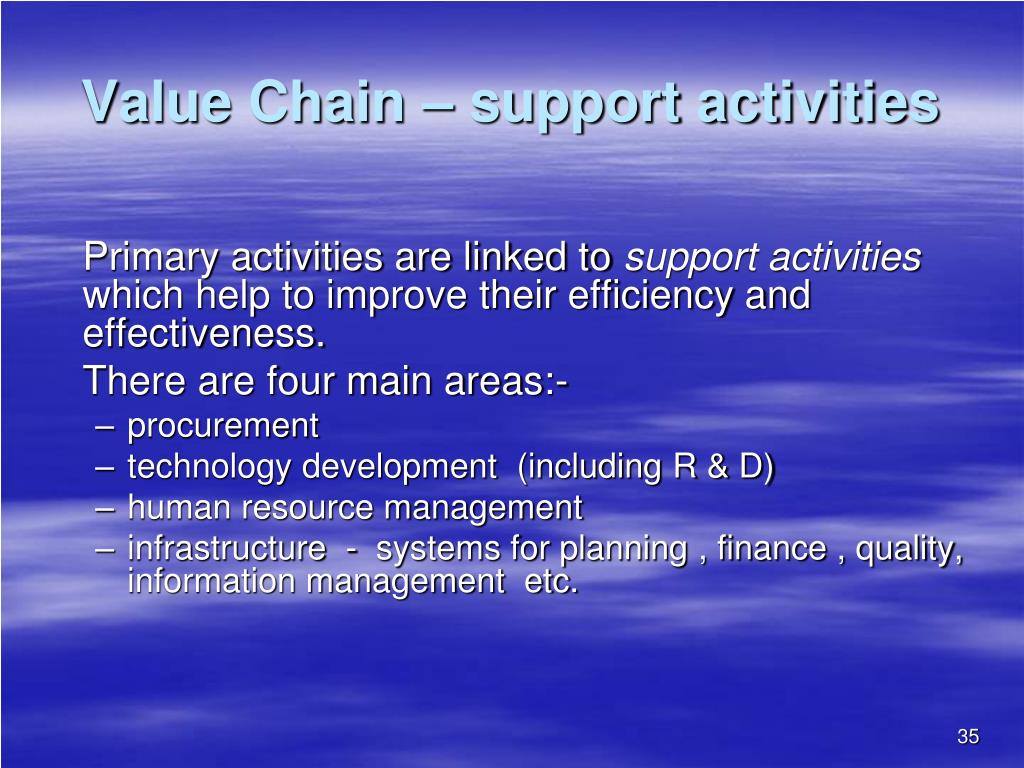 Value Chain – support activities

Primary activities are linked to support activities which help to improve their efficiency and effectiveness.

There are four main areas:-
– procurement
– technology development (including R & D)
– human resource management
– infrastructure - systems for planning , finance , quality, information management etc.

35